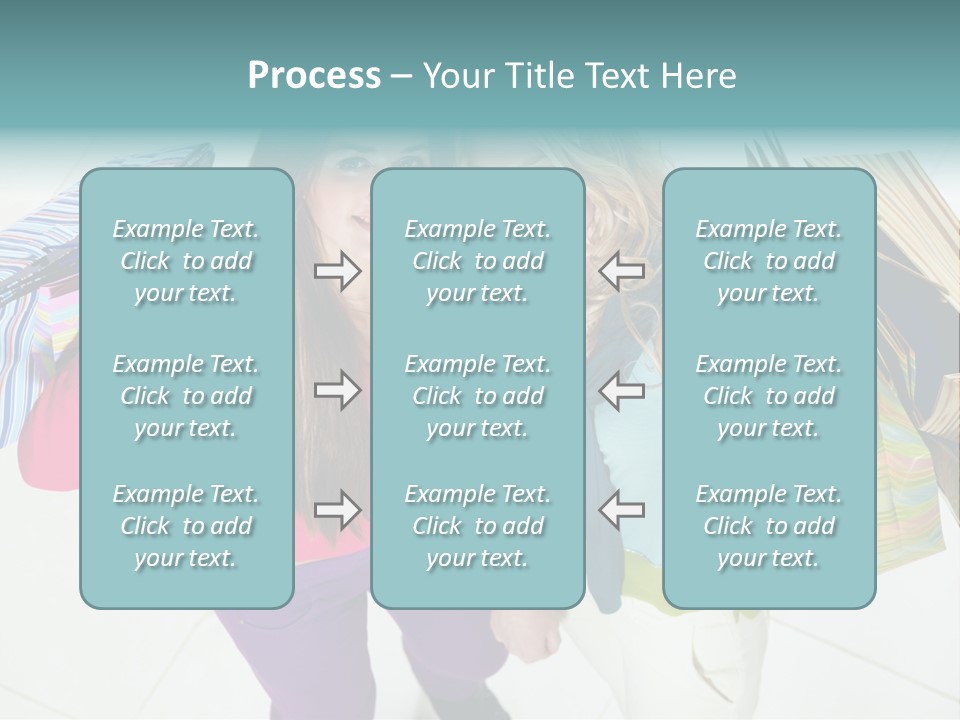 Process – Your Title Text Here

Example Text. Click to add your text.

Example Text. Click to add your text.

Example Text. Click to add your text.

Example Text. Click to add your text.

Example Text. Click to add your text.

Example Text. Click to add your text.

Example Text. Click to add your text.

Example Text. Click to add your text.

Example Text. Click to add your text.